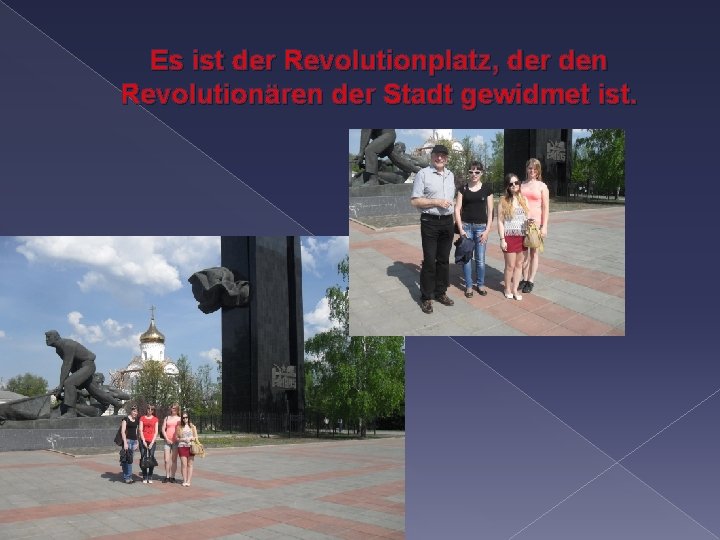 Es ist der Revolutionplatz, der den Revolutionären der Stadt gewidmet ist.